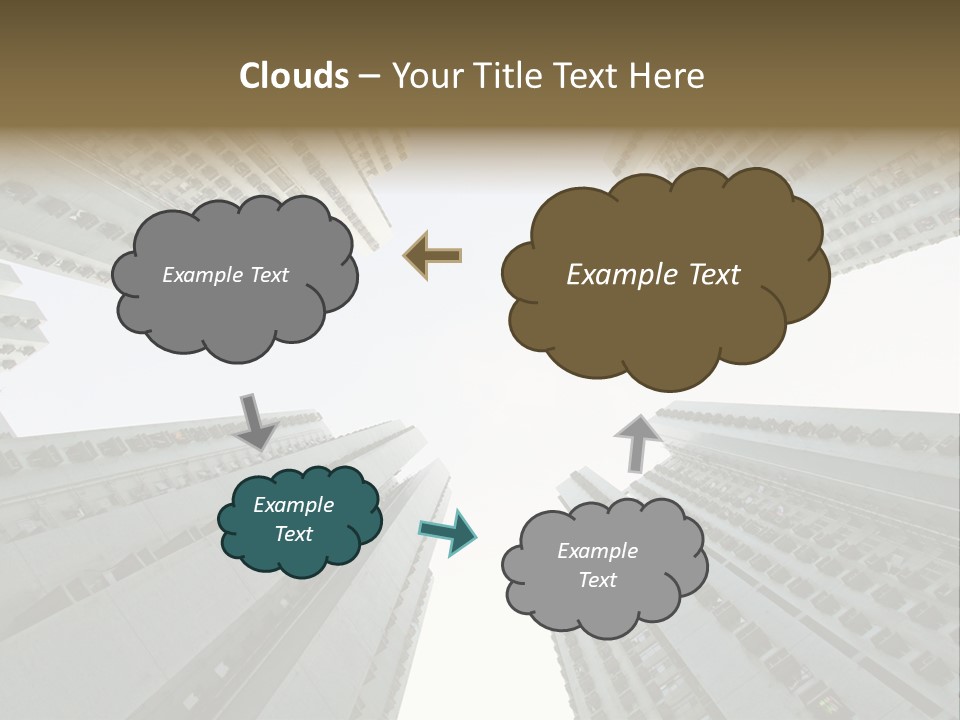 Clouds – Your Title Text Here

Example Text

Example Text

Example Text

Example Text